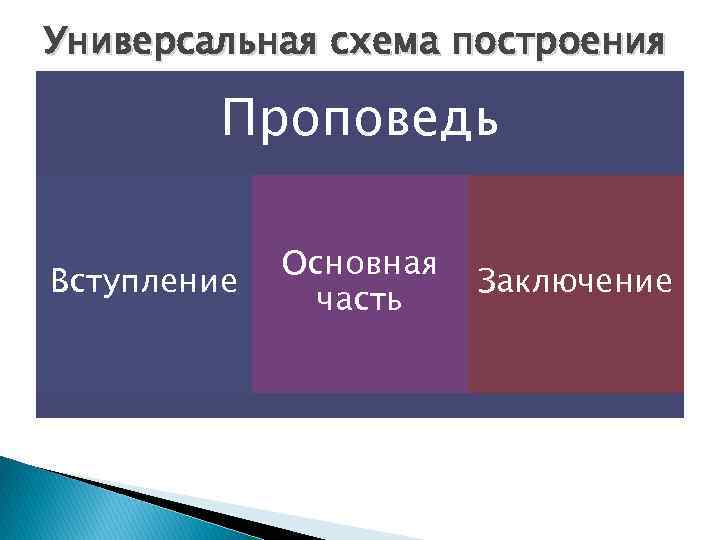 Универсальная схема построения

Проповедь

Вступление

Основная часть

Заключение